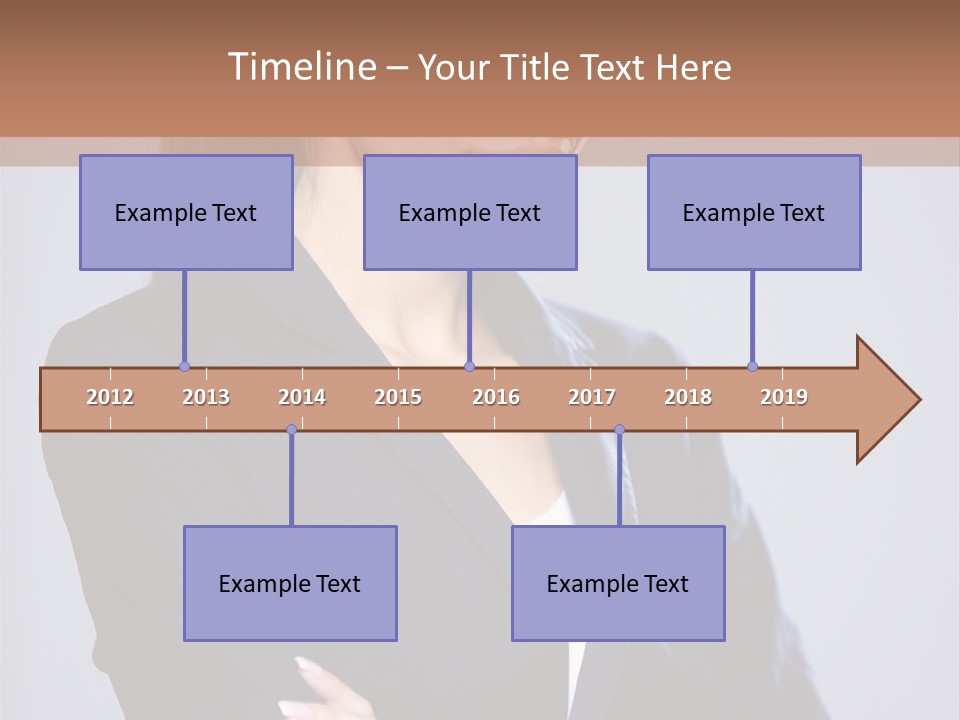 Timeline – Your Title Text Here

Example Text

Example Text

Example Text

2012 2013 2014 2015 2016 2017 2018 2019

Example Text

Example Text